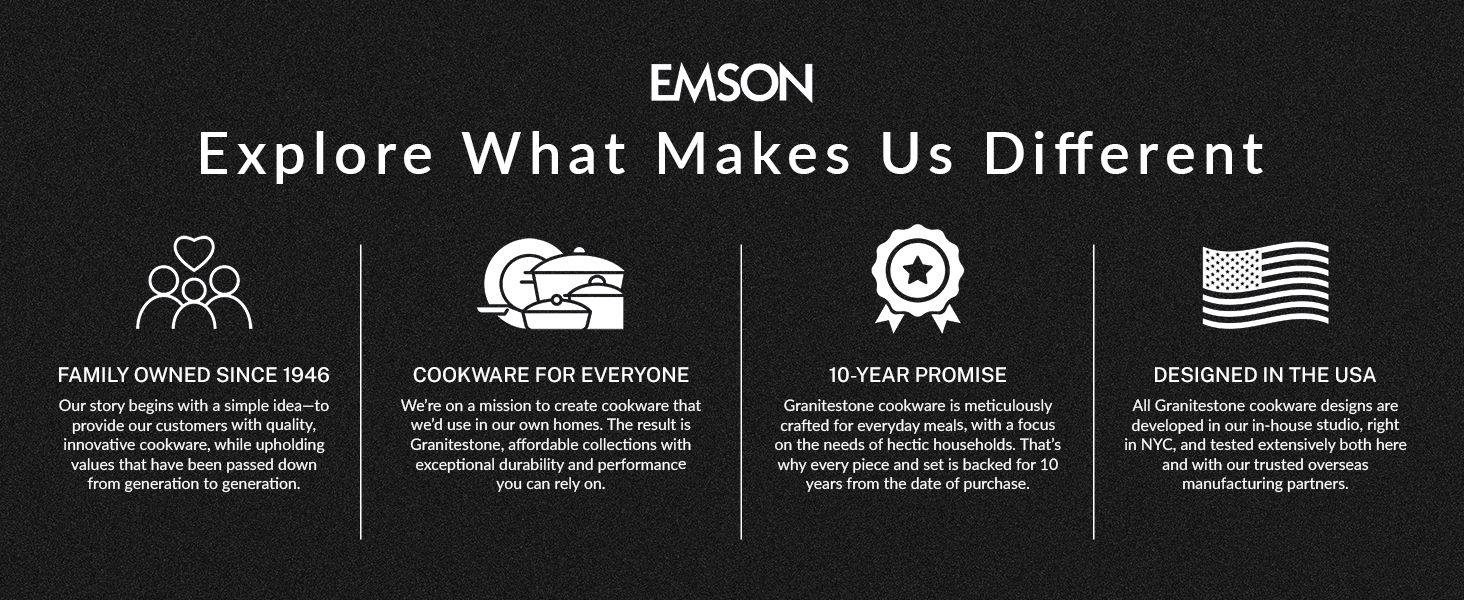 EMSON

Explore What Makes Us Different

FAMILY OWNED SINCE 1946

Our story begins with a simple idea—to provide our customers with quality, innovative cookware, while upholding values that have been passed down from generation to generation.

COOKWARE FOR EVERYONE

We're on a mission to create cookware that we'd use in our own homes. The result is Granitestone, affordable collections with exceptional durability and performance you can rely on.

10-YEAR PROMISE

Granitestone cookware is meticulously crafted for everyday meals, with a focus on the needs of hectic households. That's why every piece and set is backed for 10 years from the date of purchase.

DESIGNED IN THE USA

All Granitestone cookware designs are developed in our in-house studio, right in NYC, and tested extensively both here and with our trusted overseas manufacturing partners.